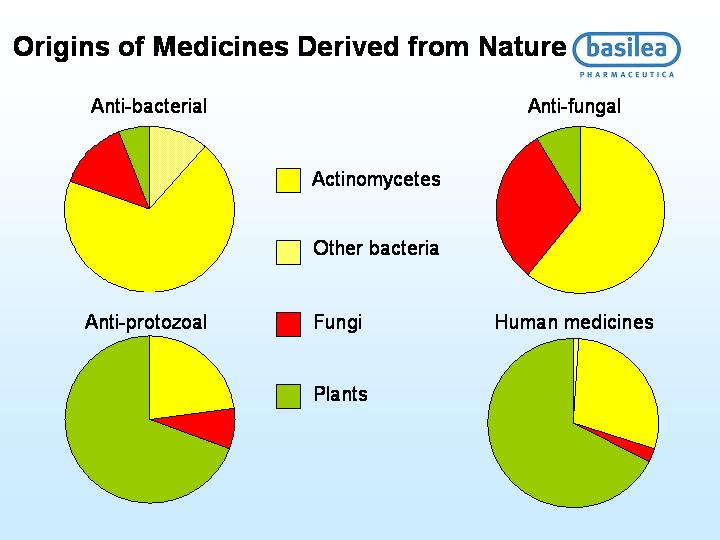 Origins of Medicines Derived from Nature

basilea
PHARMACEUTICA

Anti-bacterial

Anti-fungal

Actinomycetes

Other bacteria

Fungi

Plants

Anti-protozoal

Human medicines